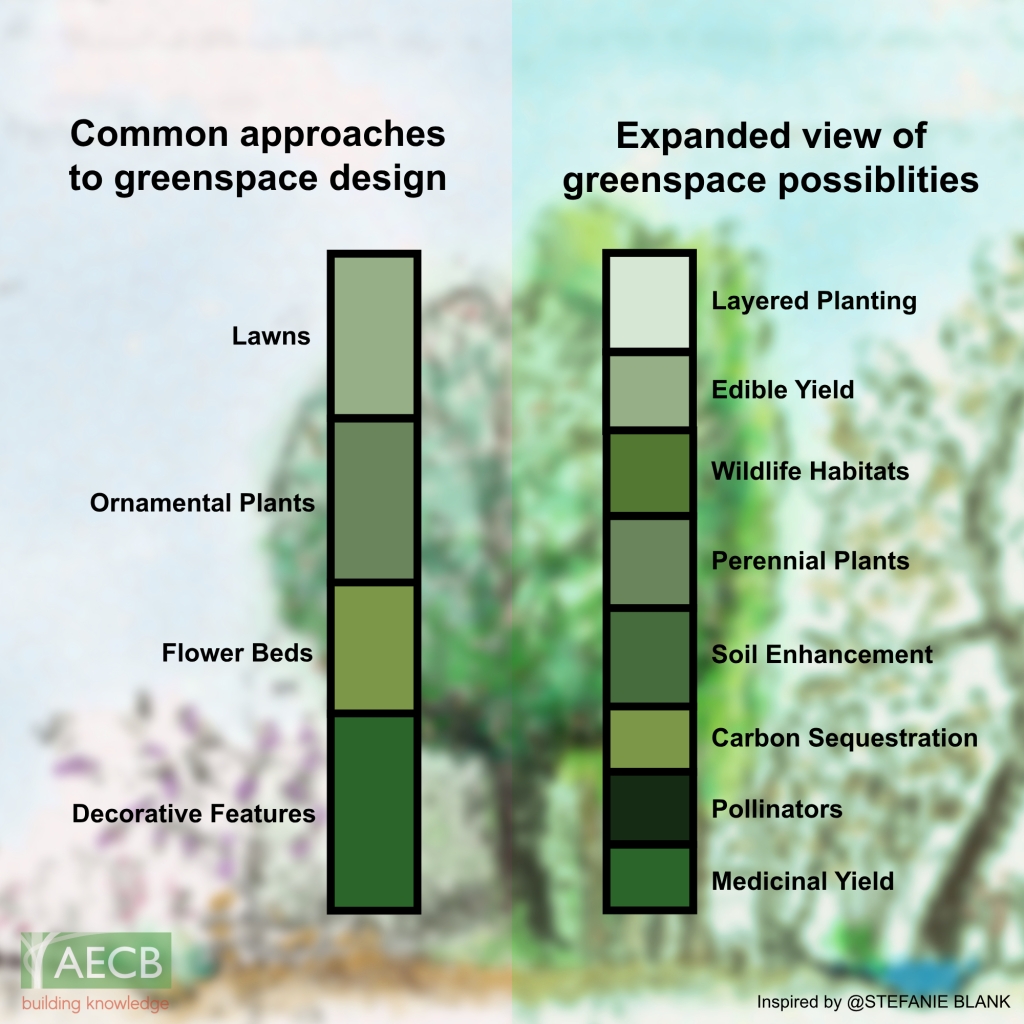 Common approaches to greenspace design

Lawns

Ornamental Plants

Flower Beds

Decorative Features

Expanded view of greenspace possiblities

Layered Planting

Edible Yield

Wildlife Habitats

Perennial Plants

Soil Enhancement

Carbon Sequestration

Pollinators

Medicinal Yield

AECB
building knowledge

Inspired by @STEFANIE BLANK